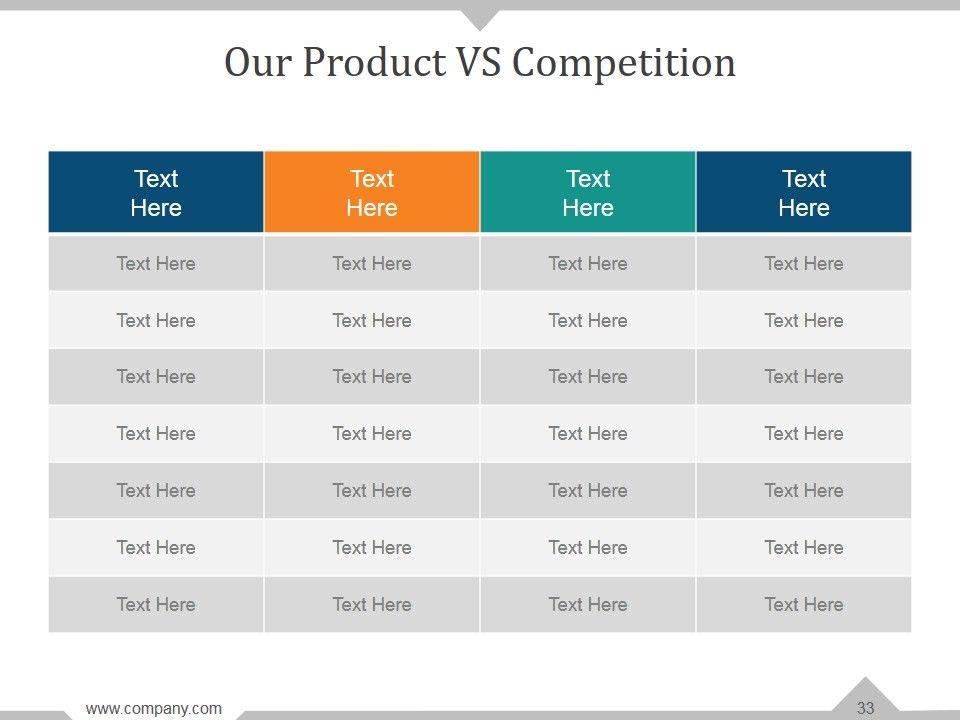 Our Product VS Competition

| Text Here | Text Here | Text Here | Text Here |
|---|---|---|---|
| Text Here | Text Here | Text Here | Text Here |
| Text Here | Text Here | Text Here | Text Here |
| Text Here | Text Here | Text Here | Text Here |
| Text Here | Text Here | Text Here | Text Here |
| Text Here | Text Here | Text Here | Text Here |
| Text Here | Text Here | Text Here | Text Here |
| Text Here | Text Here | Text Here | Text Here |

www.company.com

33